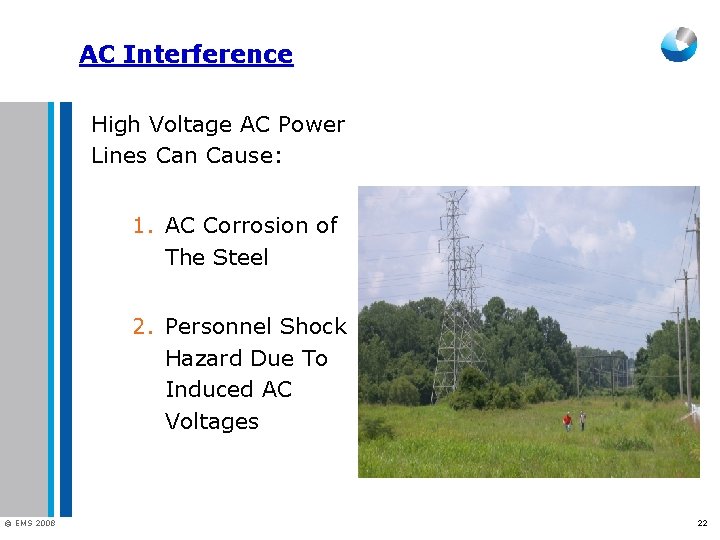 AC Interference

High Voltage AC Power Lines Can Cause:

1. AC Corrosion of The Steel

2. Personnel Shock Hazard Due To Induced AC Voltages

© EMS 2008

22